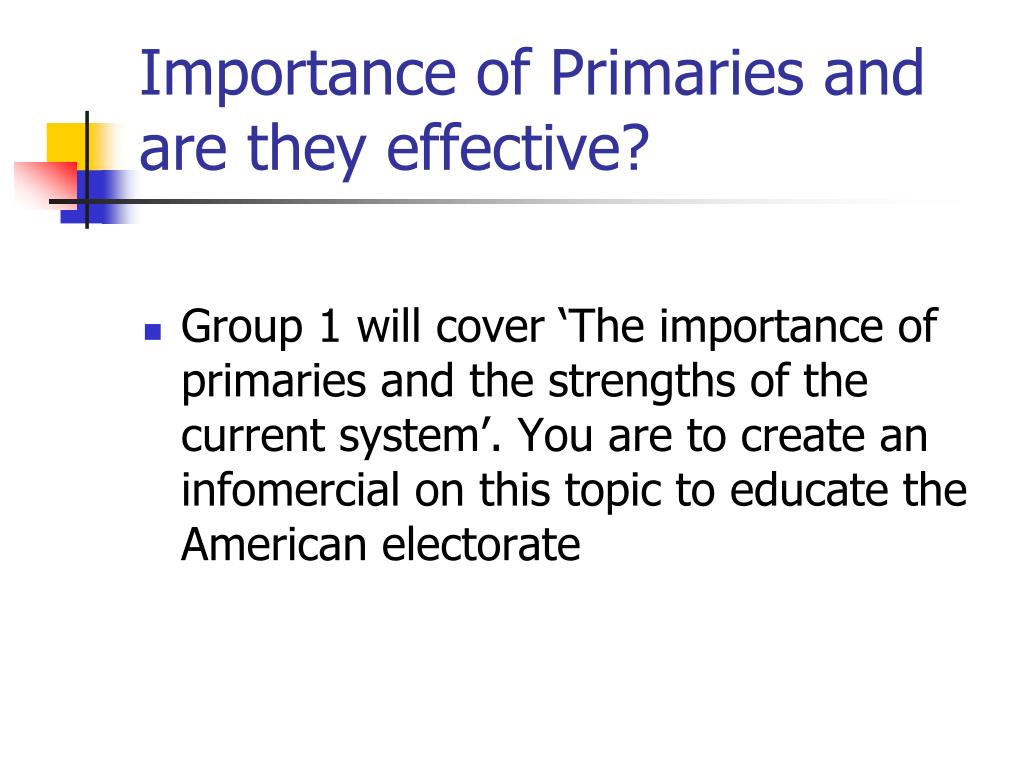 Importance of Primaries and are they effective?

Group 1 will cover ‘The importance of primaries and the strengths of the current system’. You are to create an infomercial on this topic to educate the American electorate